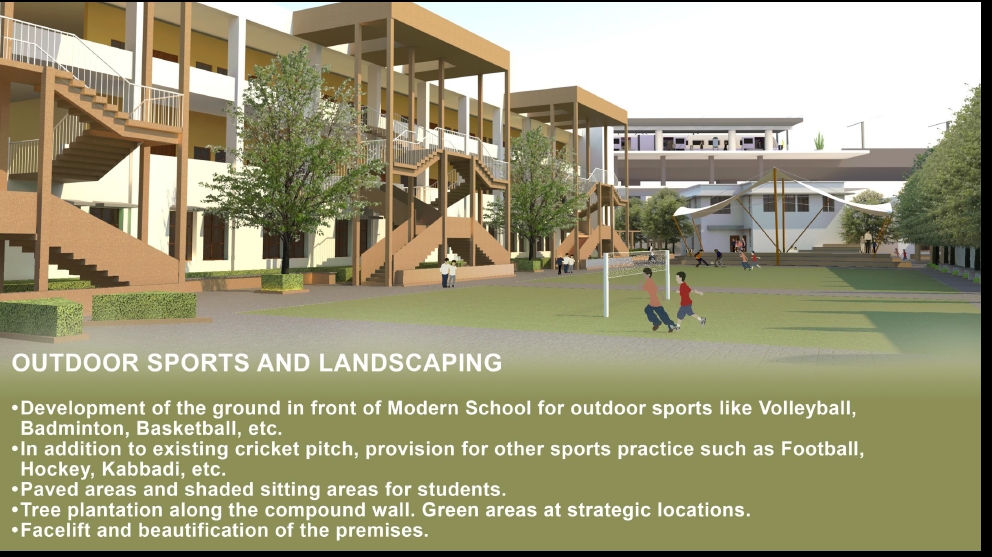 OUTDOOR SPORTS AND LANDSCAPING

•Development of the ground in front of Modern School for outdoor sports like Volleyball, Badminton, Basketball, etc.
•In addition to existing cricket pitch, provision for other sports practice such as Football, Hockey, Kabbadi, etc.
•Paved areas and shaded sitting areas for students.
•Tree plantation along the compound wall. Green areas at strategic locations.
•Facelift and beautification of the premises.